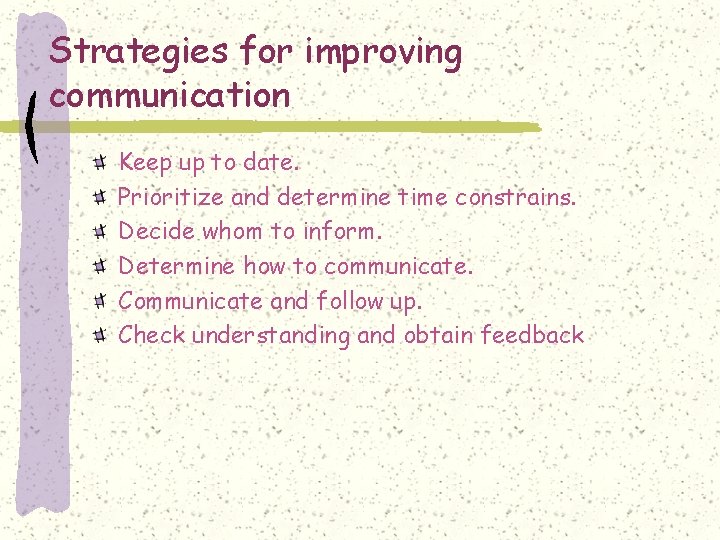 Strategies for improving communication

Keep up to date.
Prioritize and determine time constrains.
Decide whom to inform.
Determine how to communicate.
Communicate and follow up.
Check understanding and obtain feedback